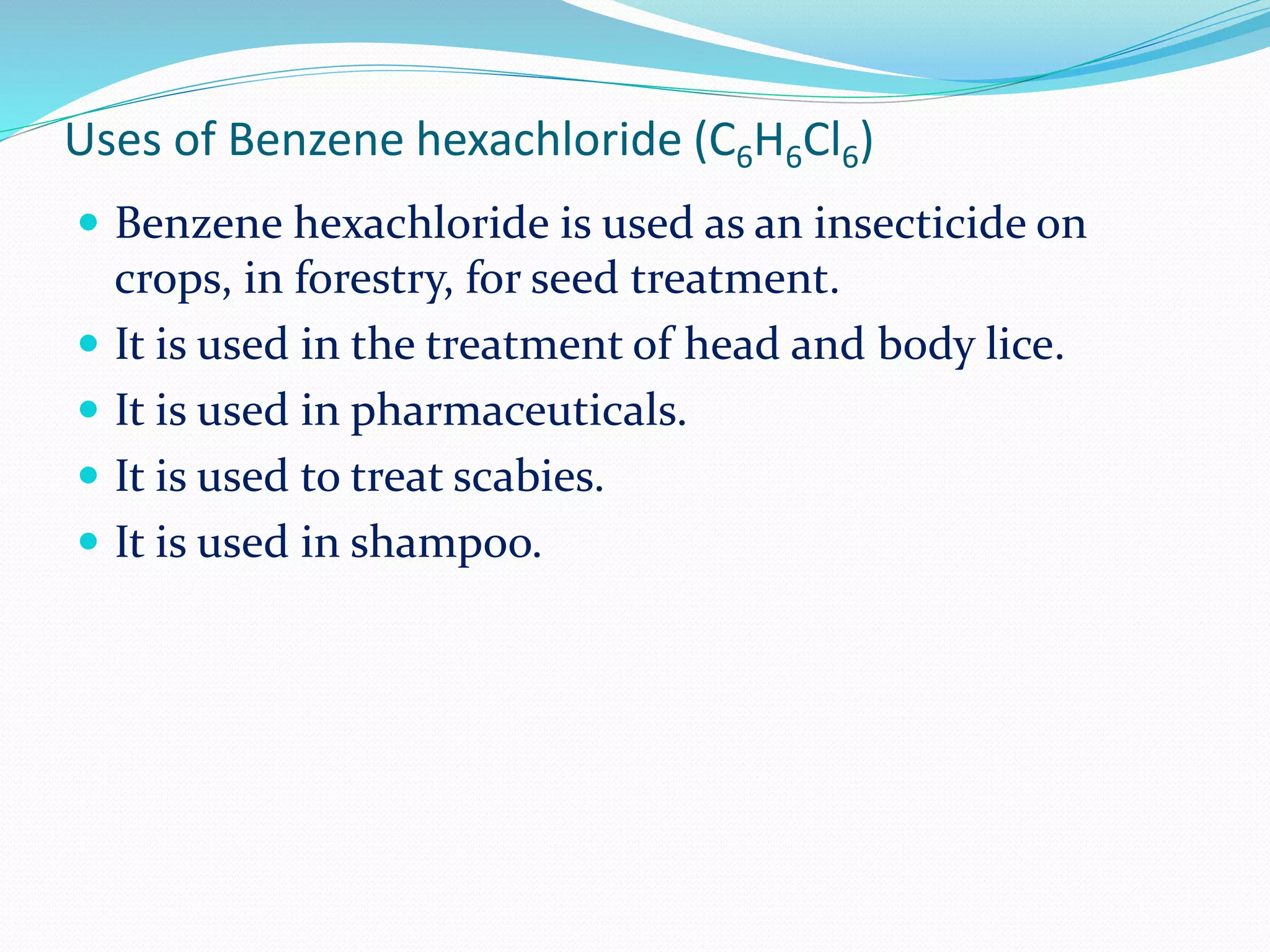 Uses of Benzene hexachloride ($C_6H_6Cl_6$)

- Benzene hexachloride is used as an insecticide on crops, in forestry, for seed treatment.
- It is used in the treatment of head and body lice.
- It is used in pharmaceuticals.
- It is used to treat scabies.
- It is used in shampoo.